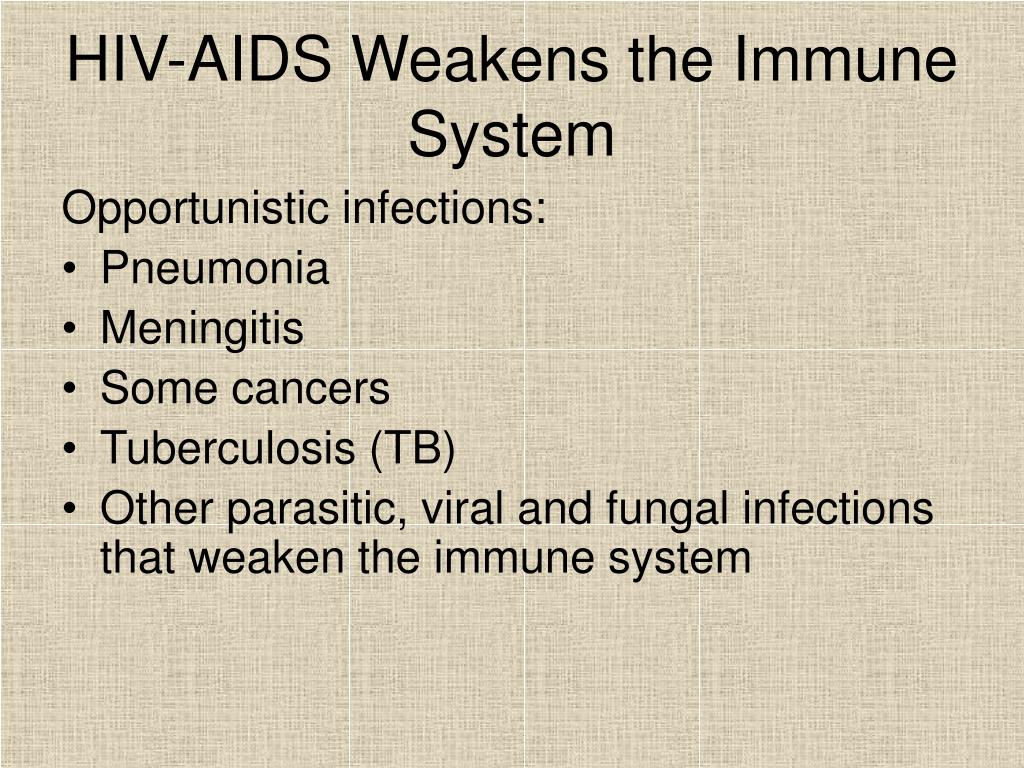 HIV-AIDS Weakens the Immune System

Opportunistic infections:
• Pneumonia
• Meningitis
• Some cancers
• Tuberculosis (TB)
• Other parasitic, viral and fungal infections that weaken the immune system